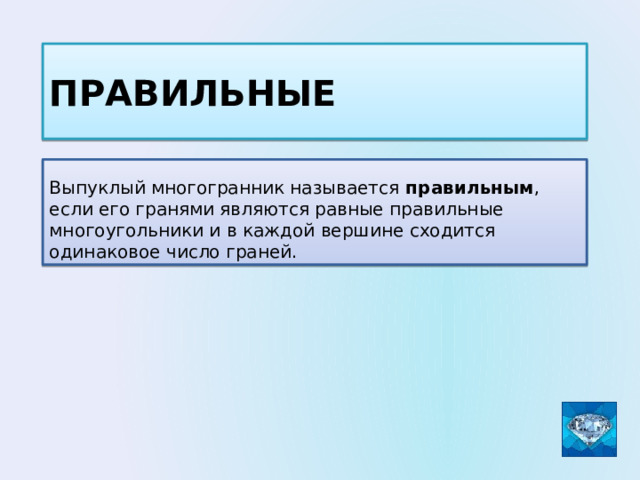 ПРАВИЛЬНЫЕ

Выпуклый многогранник называется правильным, если его гранями являются равные правильные многоугольники и в каждой вершине сходится одинаковое число граней.